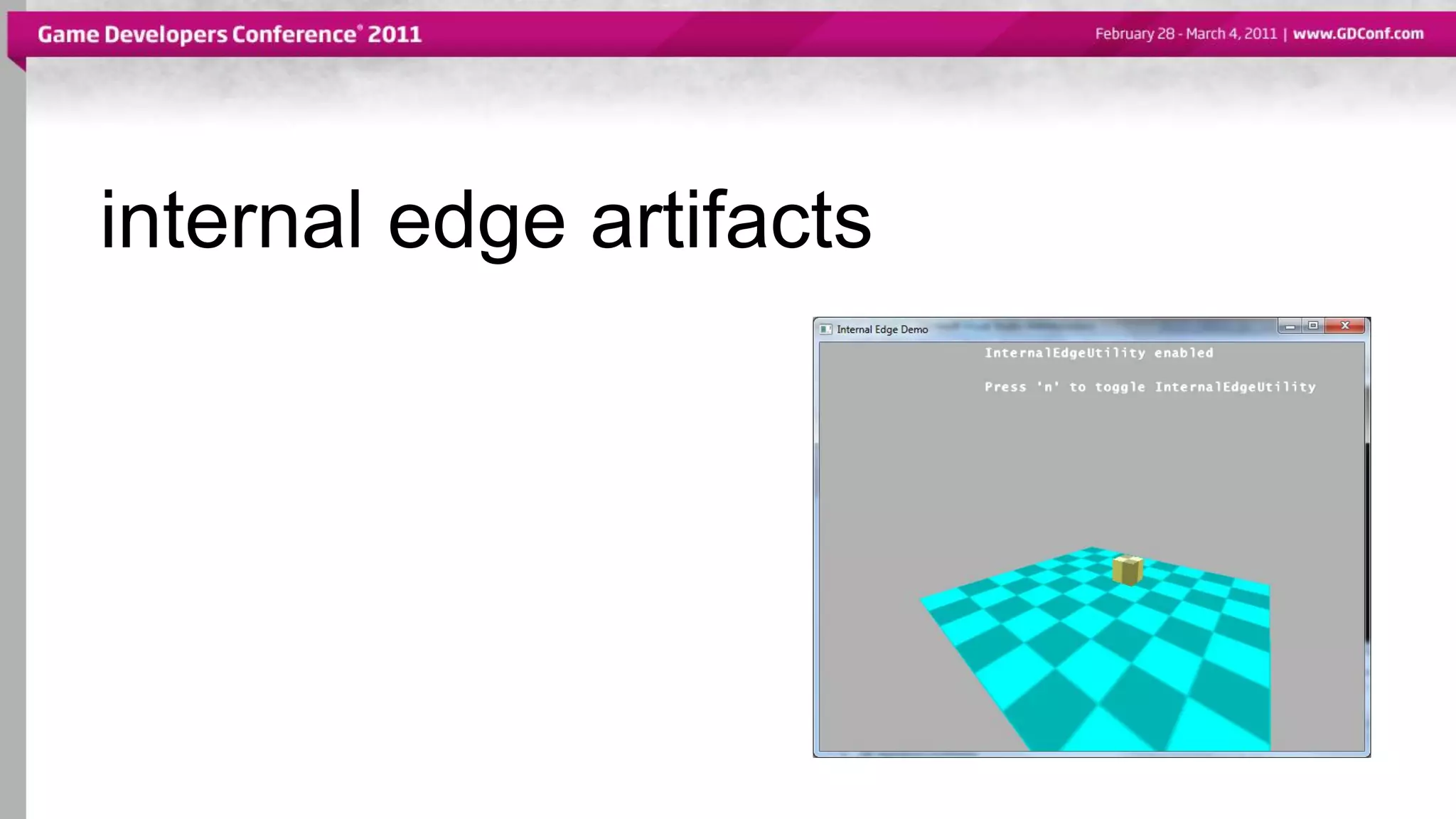 Game Developers Conference® 2011

February 28 - March 4, 2011 | www.GDConf.com

internal edge artifacts

Internal Edge Demo

InternalEdgeUtility enabled

Press 'n' to toggle InternalEdgeUtility